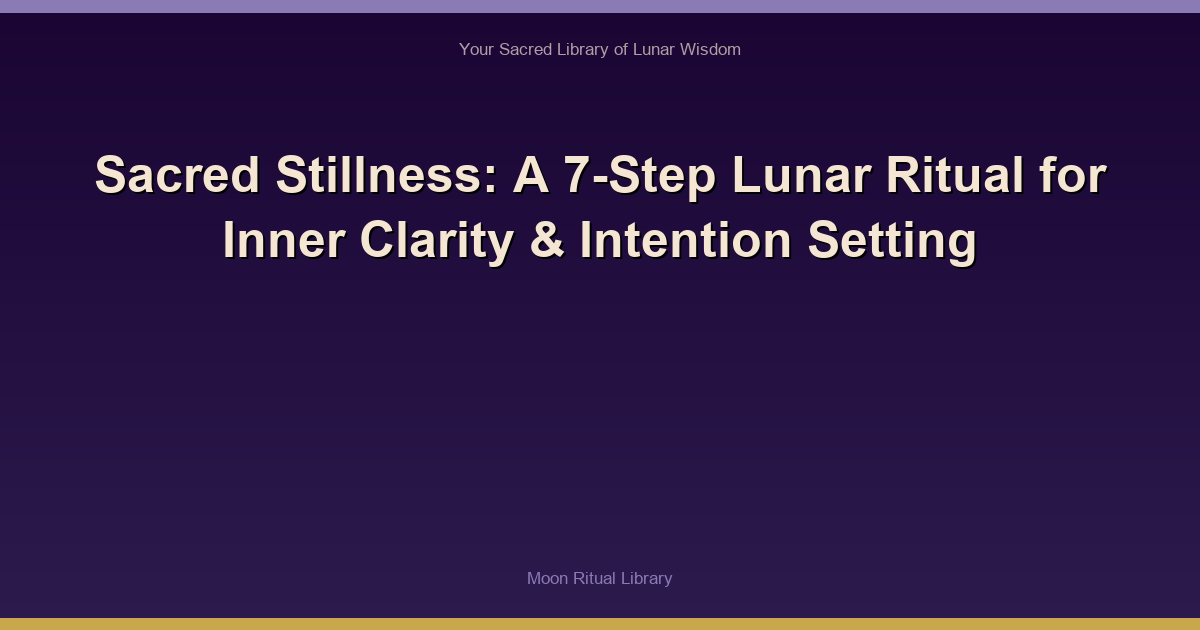 Your Sacred Library of Lunar Wisdom

Sacred Stillness: A 7-Step Lunar Ritual for Inner Clarity & Intention Setting

Moon Ritual Library